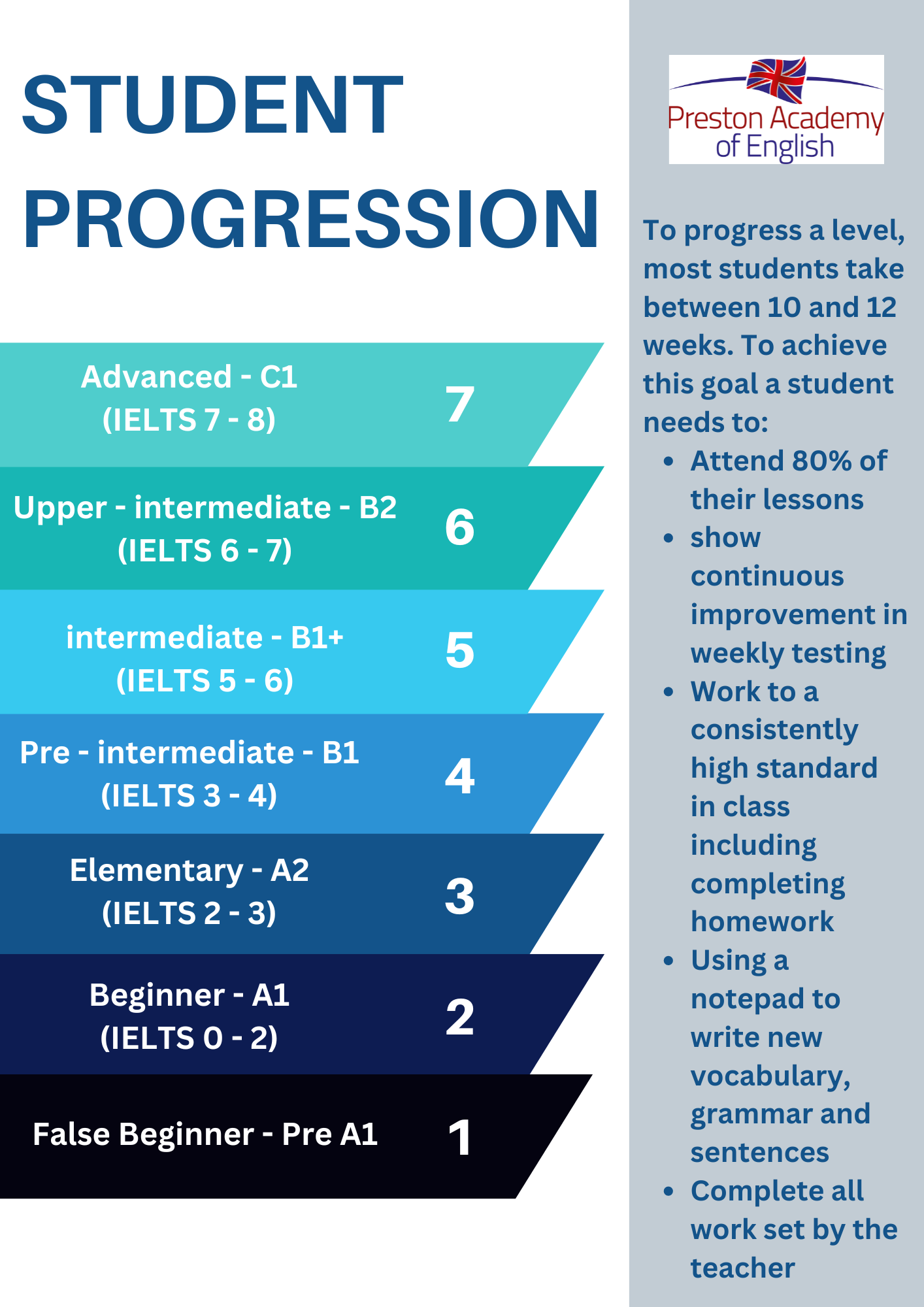 STUDENT PROGRESSION

Advanced - C1
(IELTS 7 - 8)
7

Upper - intermediate - B2
(IELTS 6 - 7)
6

intermediate - B1+
(IELTS 5 - 6)
5

Pre - intermediate - B1
(IELTS 3 - 4)
4

Elementary - A2
(IELTS 2 - 3)
3

Beginner - A1
(IELTS 0 - 2)
2

False Beginner - Pre A1
1

Preston Academy of English

To progress a level, most students take between 10 and 12 weeks. To achieve this goal a student needs to:

- Attend 80% of their lessons
- show continuous improvement in weekly testing
- Work to a consistently high standard in class including completing homework
- Using a notepad to write new vocabulary, grammar and sentences
- Complete all work set by the teacher